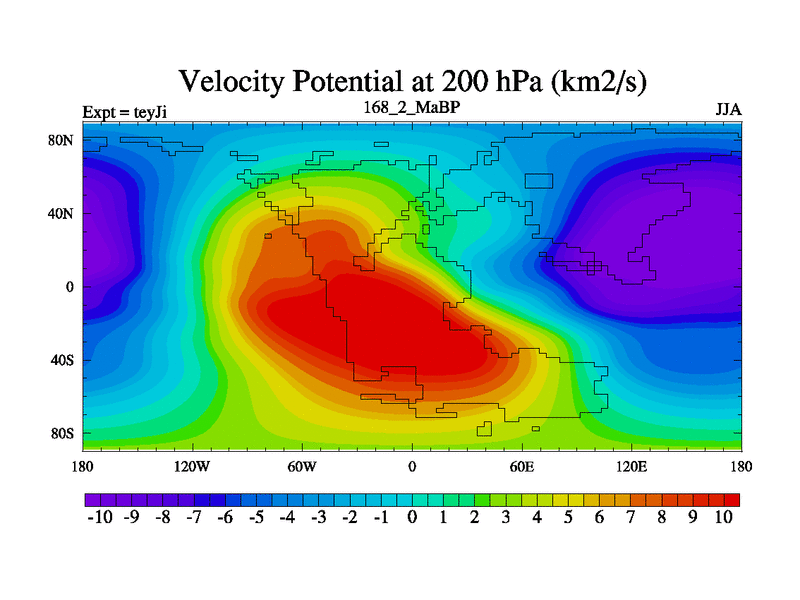 Velocity Potential at 200 hPa (km2/s)
Expt = teyJi
168_2_MaBP
JJA

80N
40N
0
40S
80S

180
120W
60W
0
60E
120E
180

-10 -9 -8 -7 -6 -5 -4 -3 -2 -1 0 1 2 3 4 5 6 7 8 9 10